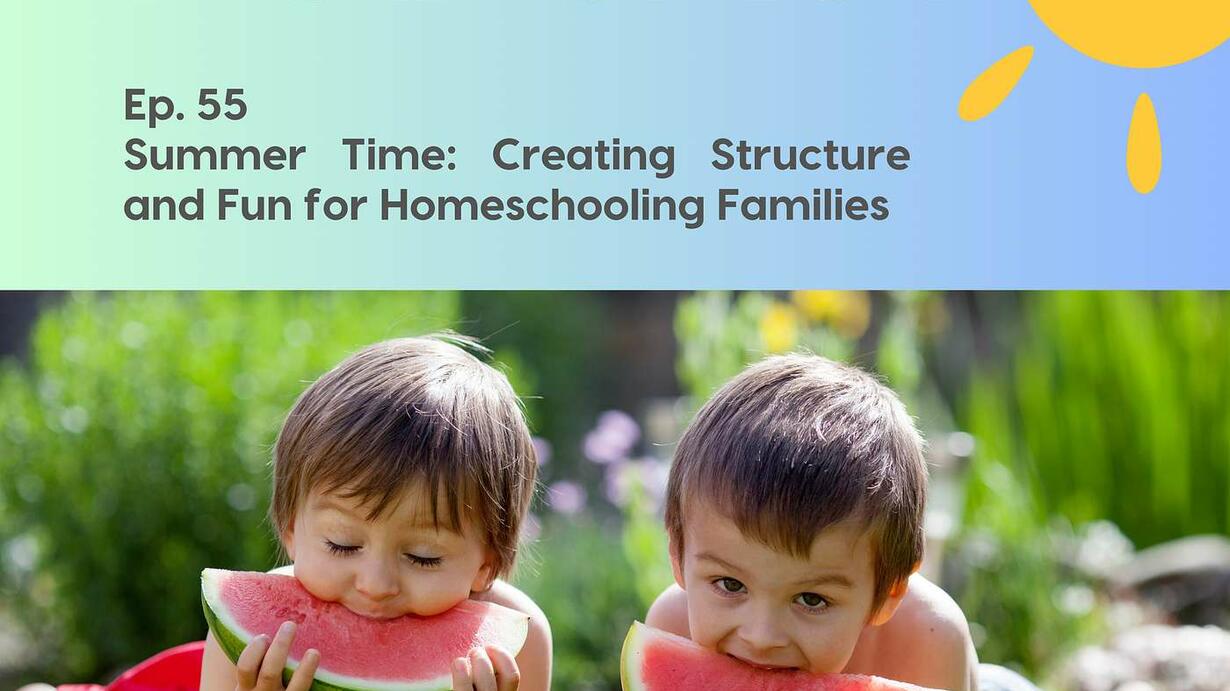 Ep. 55
Summer Time: Creating Structure and Fun for Homeschooling Families